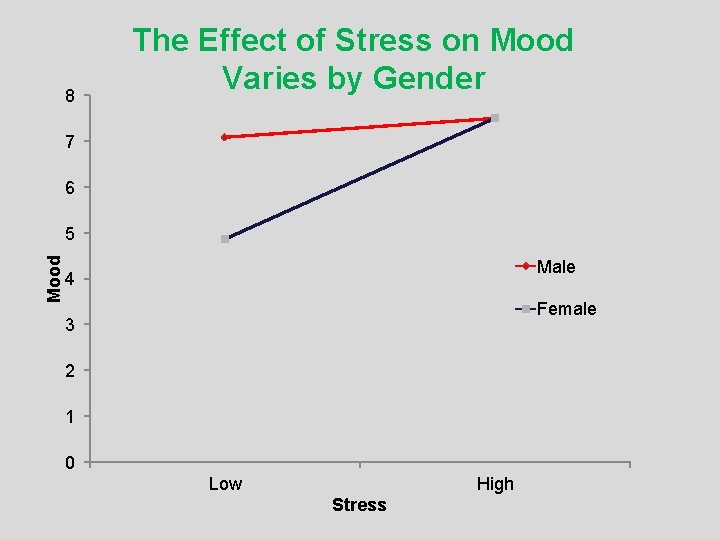 The Effect of Stress on Mood Varies by Gender

8
7
6
5
4
3
2
1
0

Mood

Male
Female

Low
High

Stress